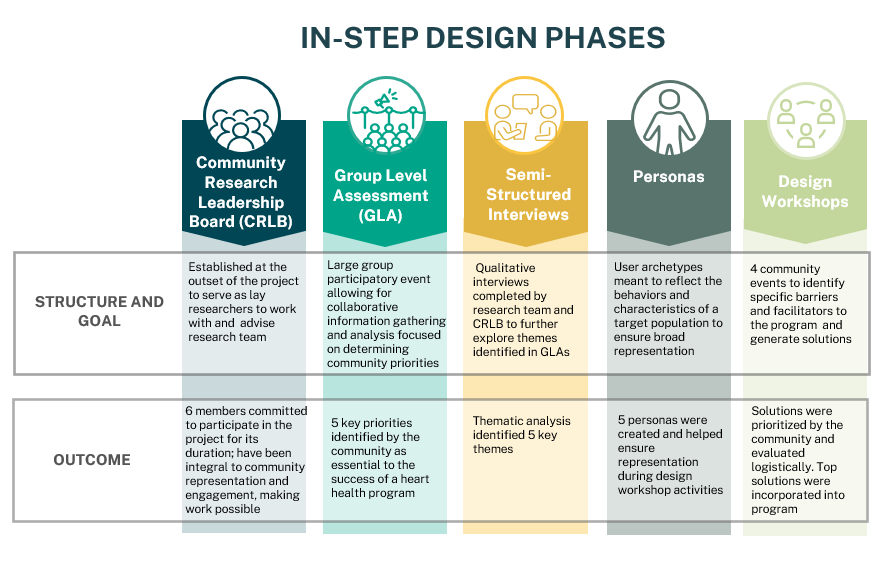 IN-STEP DESIGN PHASES

| | Community Research Leadership Board (CRLB) | Group Level Assessment (GLA) | Semi-Structured Interviews | Personas | Design Workshops |
|---|---|---|---|---|---|
| STRUCTURE AND GOAL | Established at the outset of the project to serve as lay researchers to work with and advise research team | Large group participatory event allowing for collaborative information gathering and analysis focused on determining community priorities | Qualitative interviews completed by research team and CRLB to further explore themes identified in GLAs | User archetypes meant to reflect the behaviors and characteristics of a target population to ensure broad representation | 4 community events to identify specific barriers and facilitators to the program and generate solutions |
| OUTCOME | 6 members committed to participate in the project for its duration; have been integral to community representation and engagement, making work possible | 5 key priorities identified by the community as essential to the success of a heart health program | Thematic analysis identified 5 key themes | 5 personas were created and helped ensure representation during design workshop activities | Solutions were prioritized by the community and evaluated logistically. Top solutions were incorporated into program |